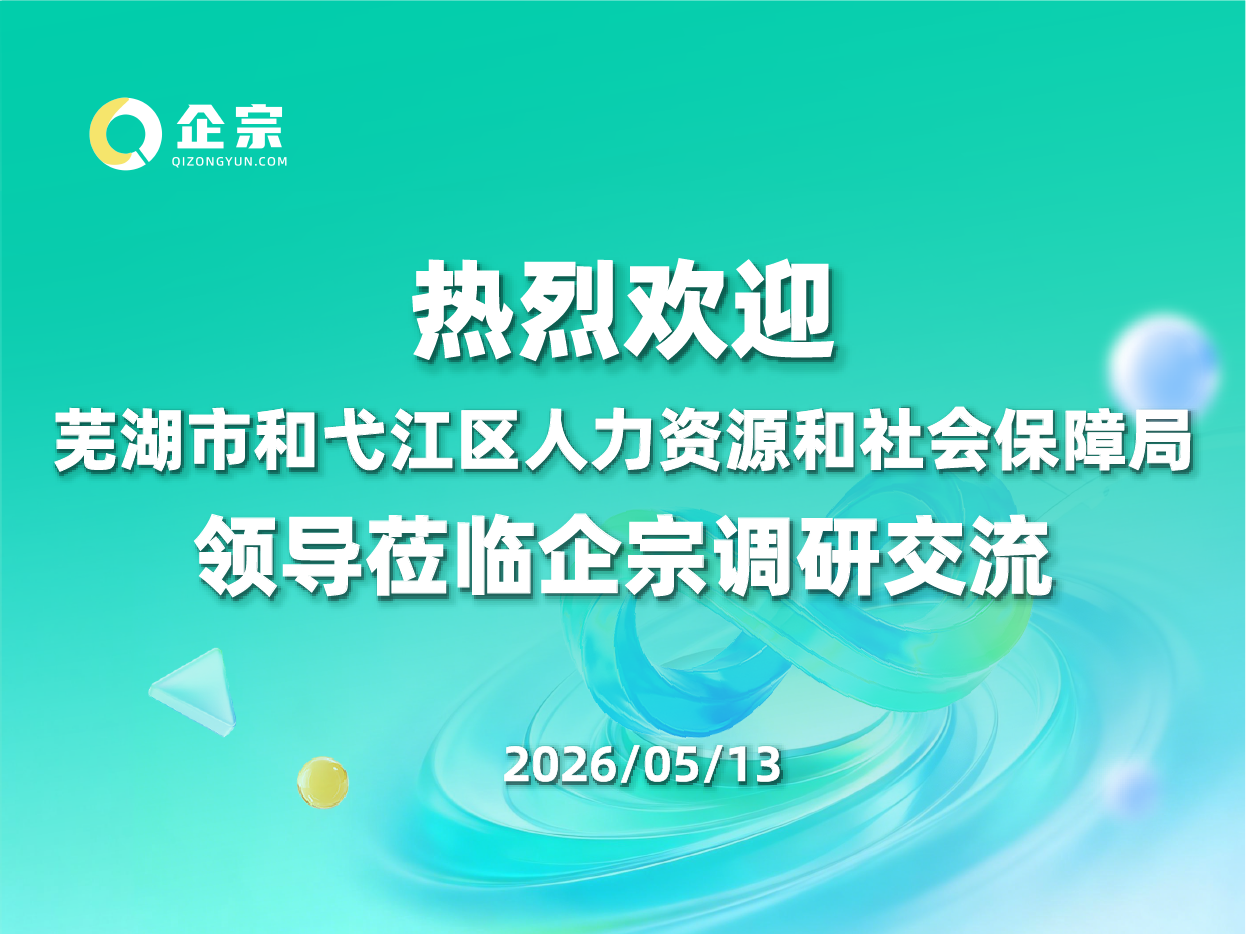 企宗
QIZONGYUN.COM

热烈欢迎
芜湖市和弋江区人力资源和社会保障局
领导莅临企宗调研交流

2026/05/13